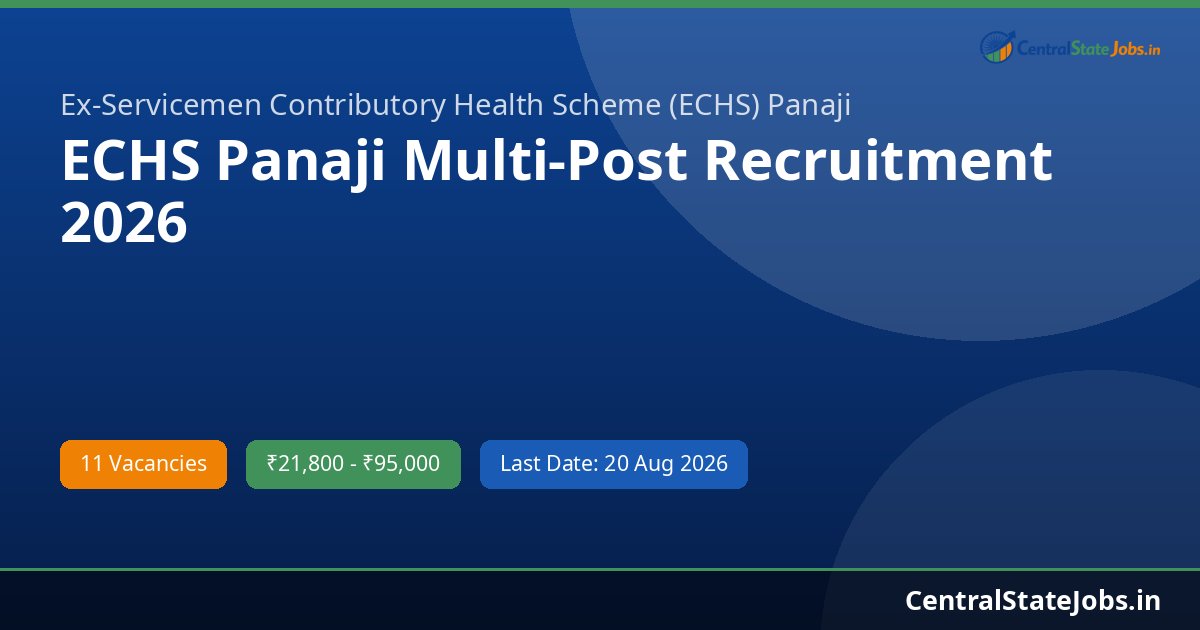 CentralStateJobs.in

Ex-Servicemen Contributory Health Scheme (ECHS) Panaji

ECHS Panaji Multi-Post Recruitment 2026

11 Vacancies

₹21,800 - ₹95,000

Last Date: 20 Aug 2026

CentralStateJobs.in